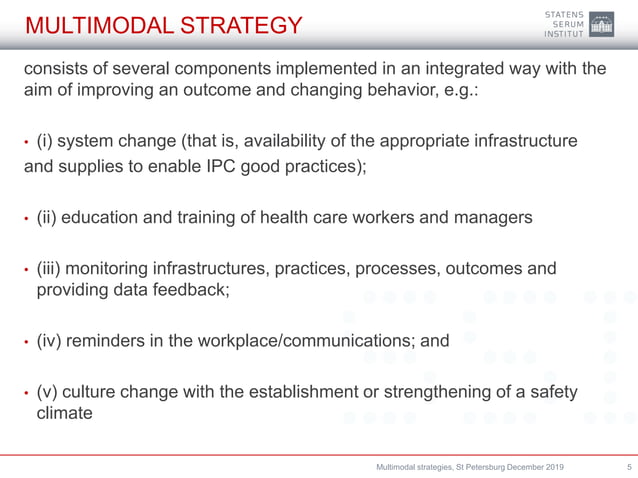 MULTIMODAL STRATEGY

STATENS SERUM INSTITUT

consists of several components implemented in an integrated way with the aim of improving an outcome and changing behavior, e.g.:

• (i) system change (that is, availability of the appropriate infrastructure and supplies to enable IPC good practices);

• (ii) education and training of health care workers and managers

• (iii) monitoring infrastructures, practices, processes, outcomes and providing data feedback;

• (iv) reminders in the workplace/communications; and

• (v) culture change with the establishment or strengthening of a safety climate

Multimodal strategies, St Petersburg December 2019 5